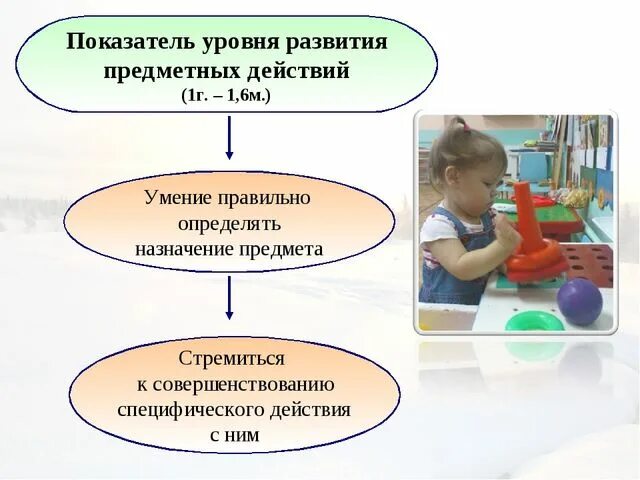 Показатель уровня развития предметных действий
(1г. – 1,6м.)

Умение правильно определять назначение предмета

Стремиться к совершенствованию специфического действия с ним